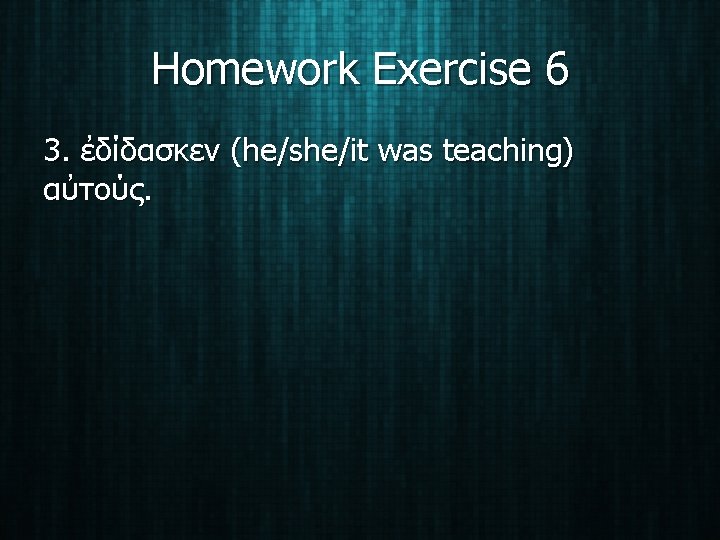 Homework Exercise 6

3. ἐδίδασκεν (he/she/it was teaching) αὐτούς.